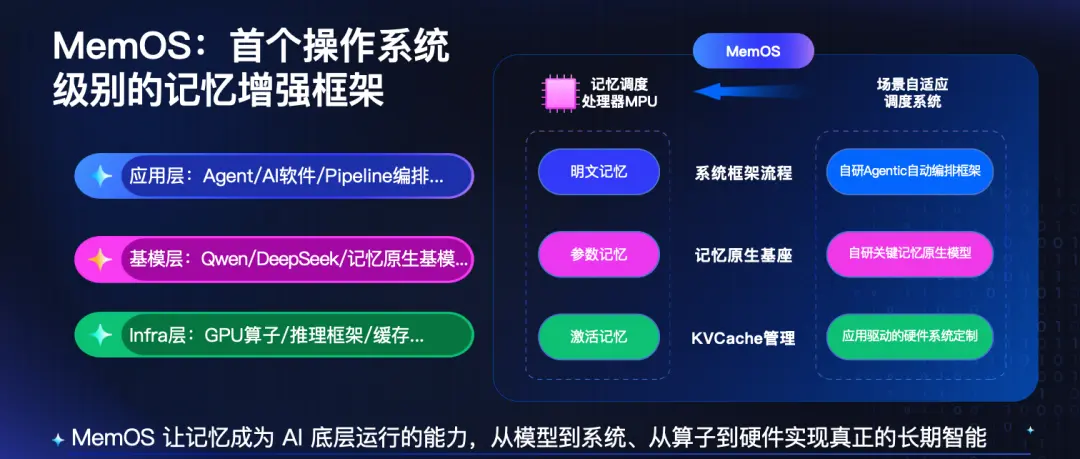 MemOS：首个操作系统级别的记忆增强框架

应用层：Agent/AI软件/Pipeline编排...

基模层：Qwen/DeepSeek/记忆原生基模...

Infra层：GPU算子/推理框架/缓存...

MemOS

记忆调度处理器MPU

场景自适应调度系统

明文记忆

系统框架流程

自研Agentic自动编排框架

参数记忆

记忆原生基座

自研关键记忆原生模型

激活记忆

KVCache管理

应用驱动的硬件系统定制

MemOS 让记忆成为 AI 底层运行的能力，从模型到系统、从算子到硬件实现真正的长期智能